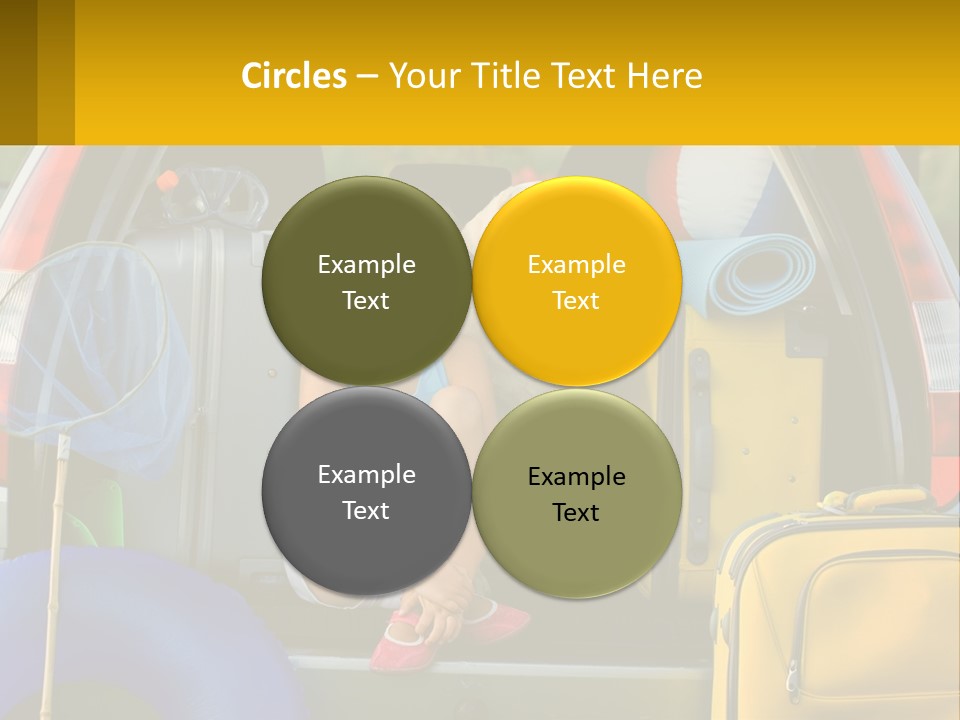 Circles – Your Title Text Here

Example Text

Example Text

Example Text

Example Text